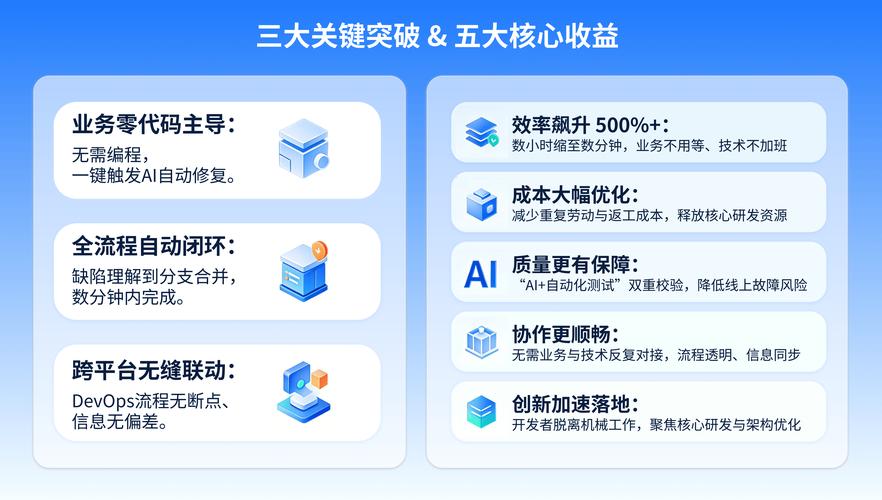 三大关键突破 & 五大核心收益

业务零代码主导：
无需编程，
一键触发AI自动修复。

全流程自动闭环：
缺陷理解到分支合并，
数分钟内完成。

跨平台无缝联动：
DevOps流程无断点、
信息无偏差。

效率飙升 500%+：
数小时缩至数分钟，业务不用等、技术不加班

成本大幅优化：
减少重复劳动与返工成本，释放核心研发资源

AI

质量更有保障：
“AI+自动化测试”双重校验，降低线上故障风险

协作更顺畅：
无需业务与技术反复对接，流程透明、信息同步

创新加速落地：
开发者脱离机械工作，聚焦核心研发与架构优化